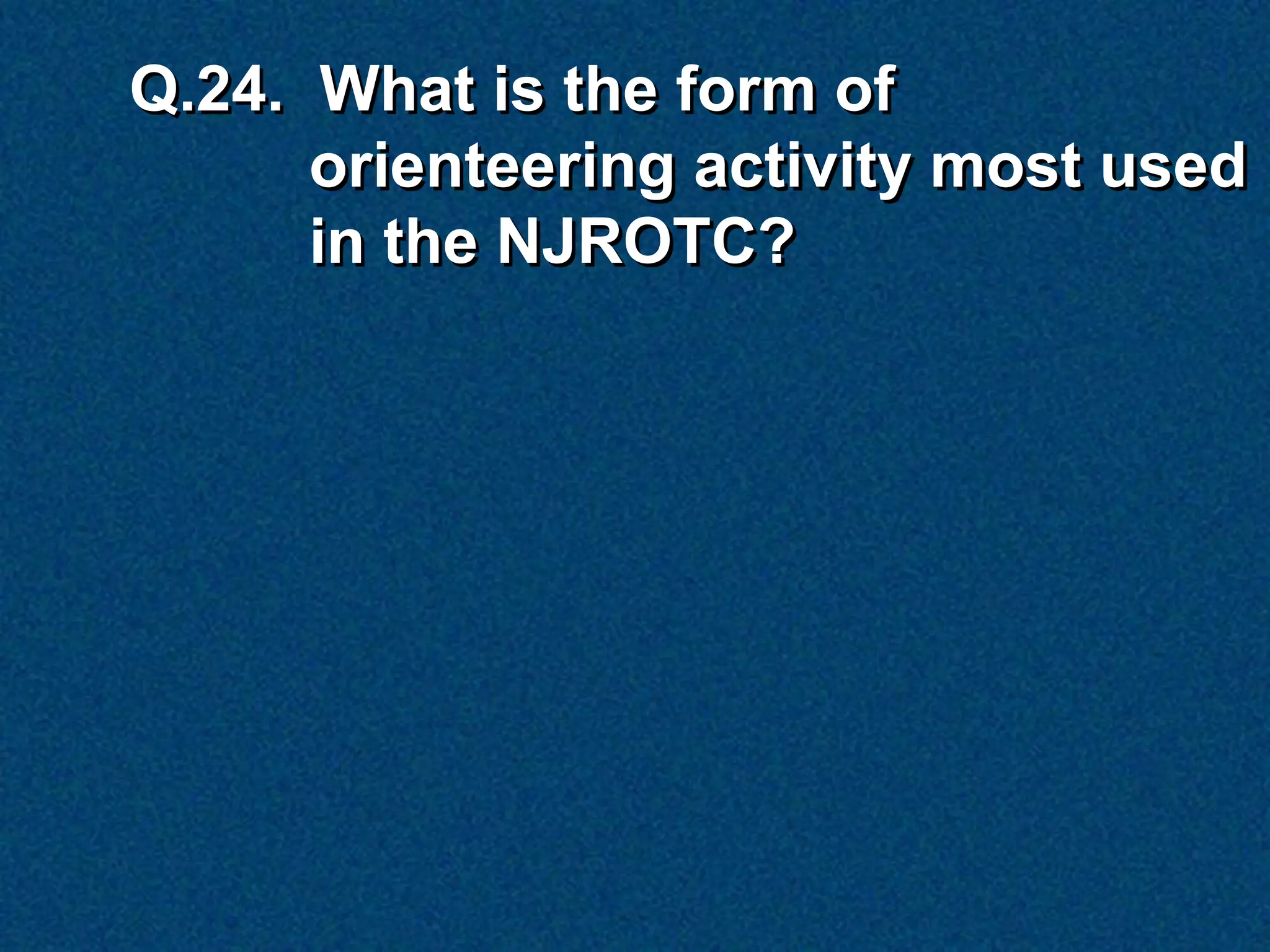 Q.24. What is the form of orienteering activity most used in the NJROTC?